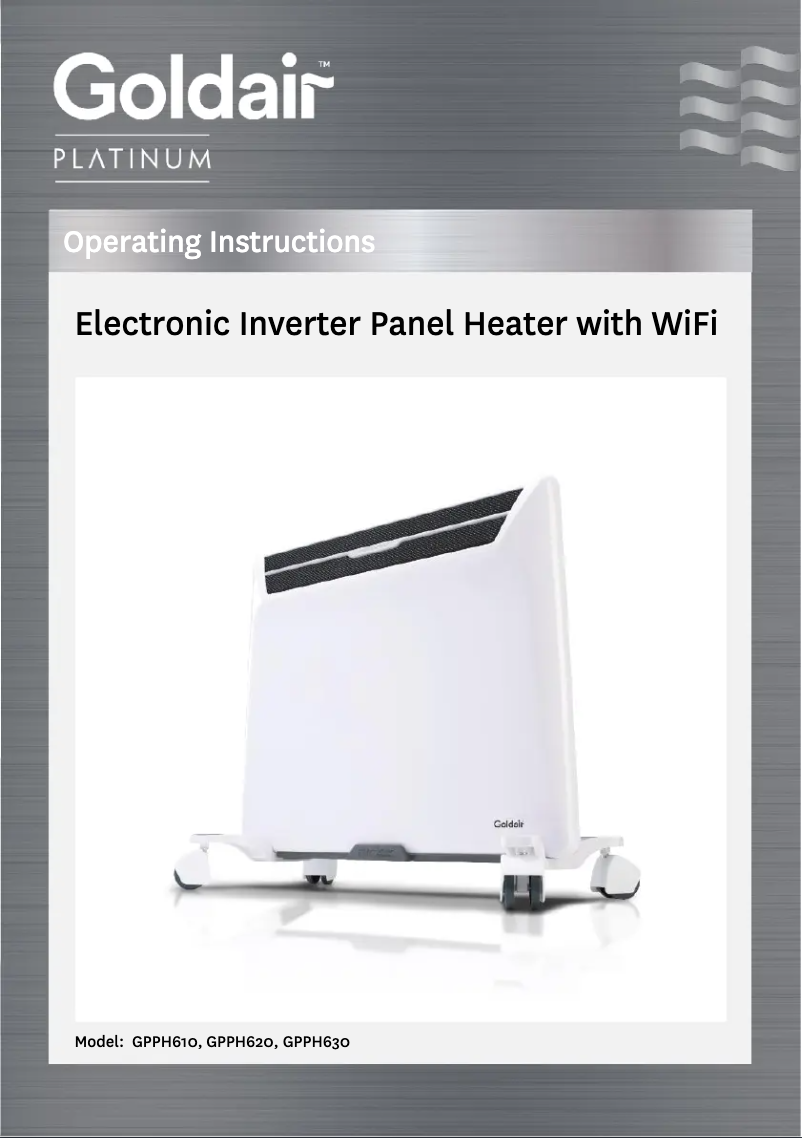 Goldair™
PLATINUM

Operating Instructions

Electronic Inverter Panel Heater with WiFi

Goldair

Model: GPPH610, GPPH620, GPPH630